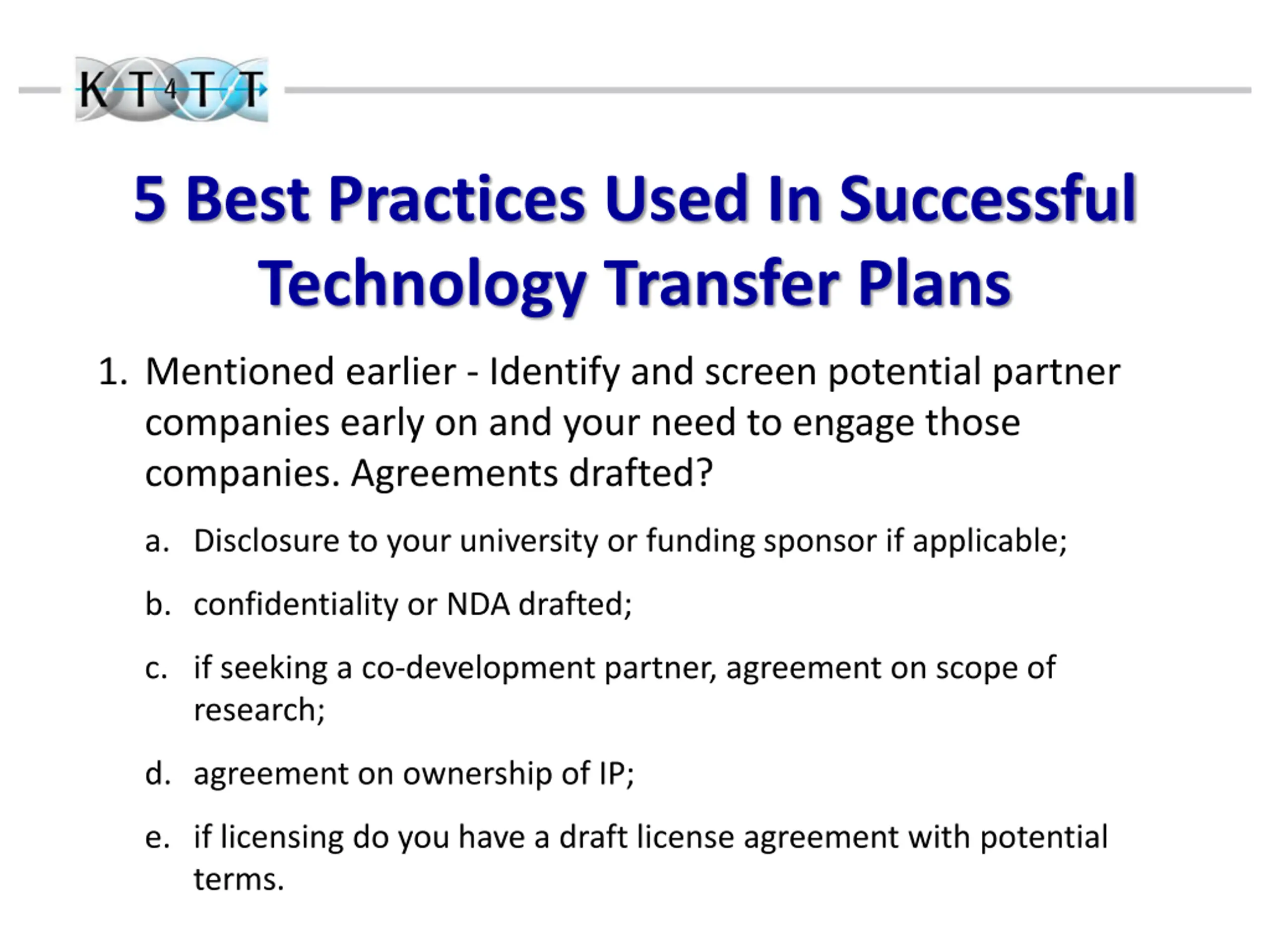 KT4TT

5 Best Practices Used In Successful Technology Transfer Plans

1. Mentioned earlier - Identify and screen potential partner companies early on and your need to engage those companies. Agreements drafted?

a. Disclosure to your university or funding sponsor if applicable;

b. confidentiality or NDA drafted;

c. if seeking a co-development partner, agreement on scope of research;

d. agreement on ownership of IP;

e. if licensing do you have a draft license agreement with potential terms.